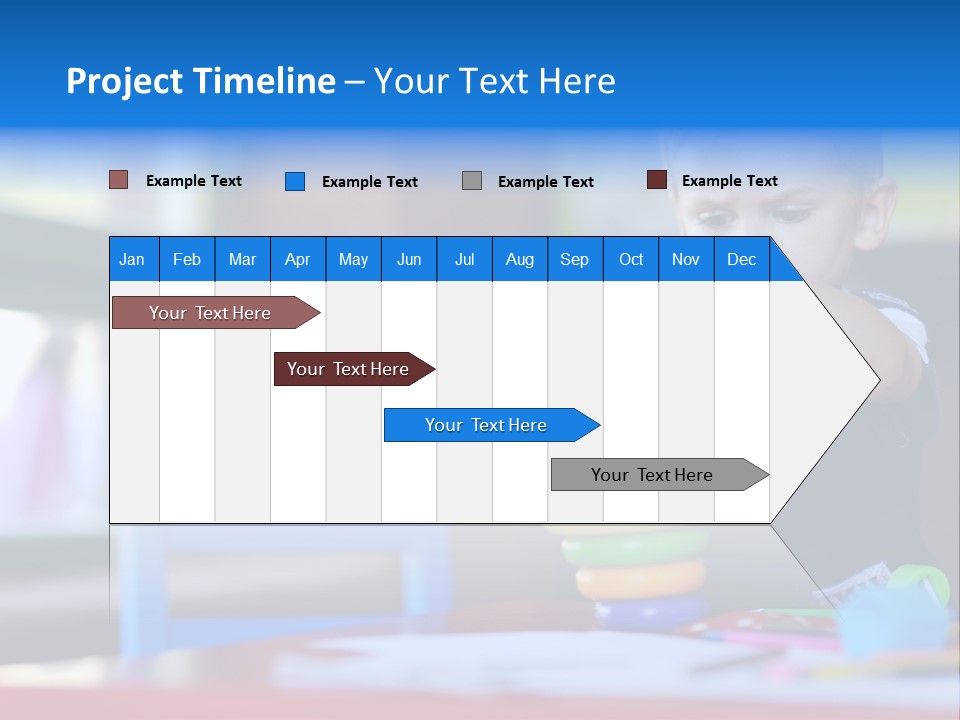 Project Timeline – Your Text Here

Example Text
Example Text
Example Text
Example Text

| Jan | Feb | Mar | Apr | May | Jun | Jul | Aug | Sep | Oct | Nov | Dec |
|---|---|---|---|---|---|---|---|---|---|---|---|

Your Text Here
Your Text Here
Your Text Here
Your Text Here